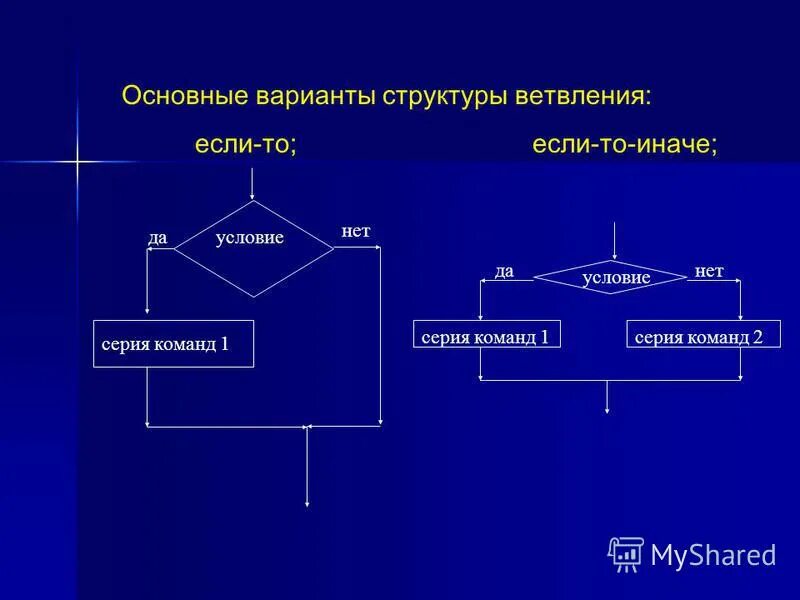 Основные варианты структуры ветвления:

если-то;

если-то-иначе;

да

условие

нет

серия команд 1

да

условие

нет

серия команд 1

серия команд 2

MyShared